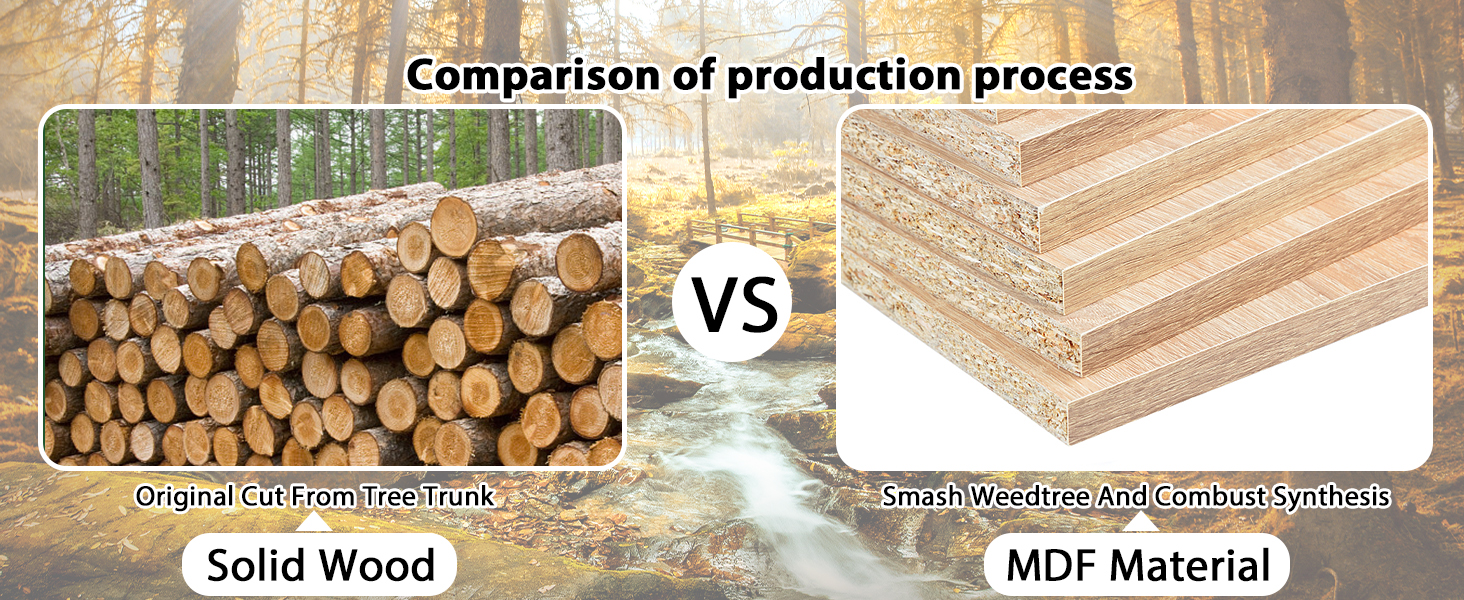 Comparison of production process

VS

Original Cut From Tree Trunk

Solid Wood

Smash Weedtree And Combust Synthesis

MDF Material